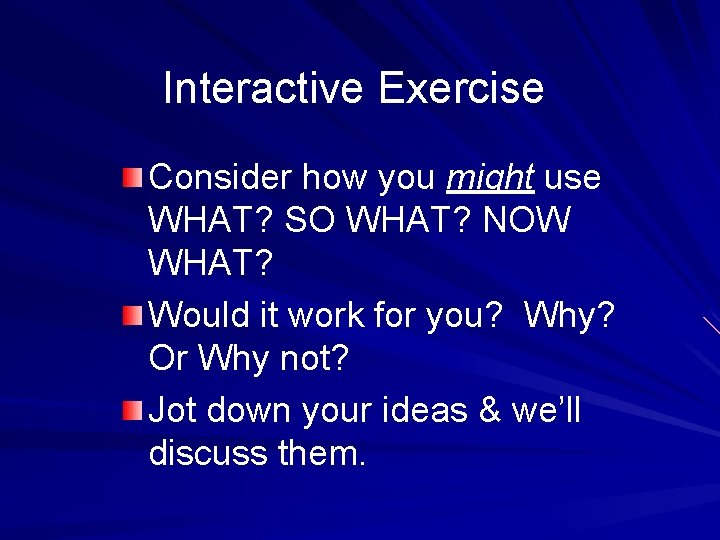 Interactive Exercise

Consider how you might use WHAT? SO WHAT? NOW WHAT?

Would it work for you? Why? Or Why not?

Jot down your ideas & we'll discuss them.